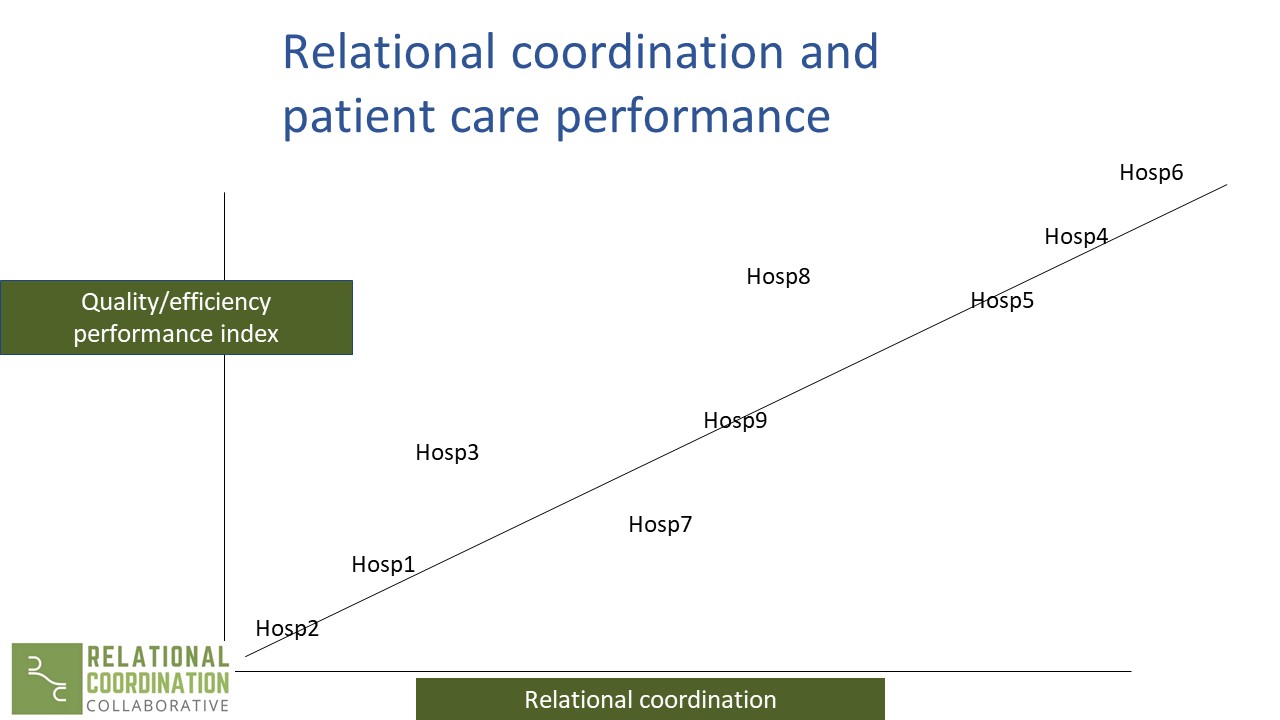 Relational coordination and patient care performance

Quality/efficiency performance index

Hosp6
Hosp4
Hosp8
Hosp5
Hosp9
Hosp3
Hosp7
Hosp1
Hosp2

RELATIONAL COORDINATION COLLABORATIVE

Relational coordination